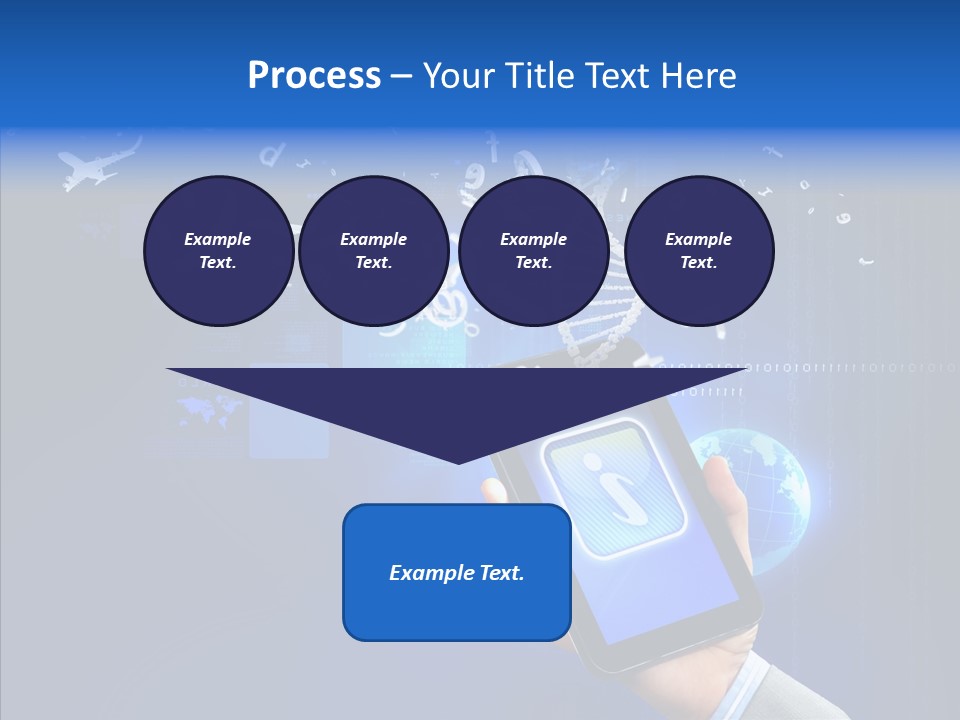 Process – Your Title Text Here

Example Text.

Example Text.

Example Text.

Example Text.

Example Text.